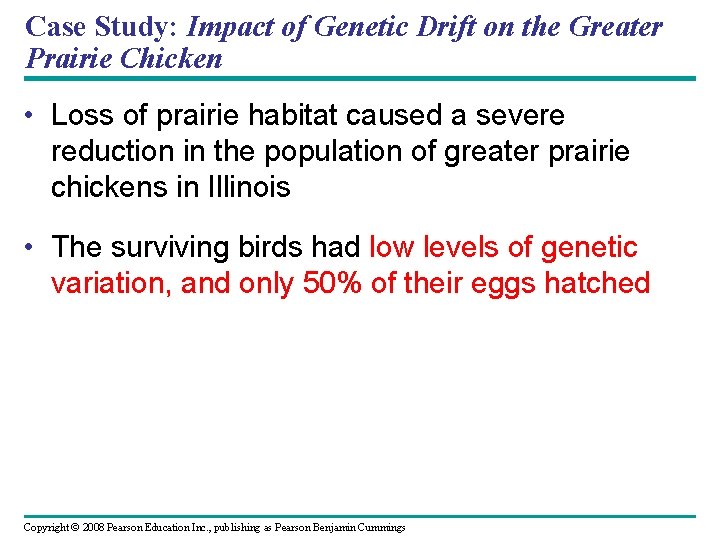 Case Study: Impact of Genetic Drift on the Greater Prairie Chicken

• Loss of prairie habitat caused a severe reduction in the population of greater prairie chickens in Illinois

• The surviving birds had low levels of genetic variation, and only 50% of their eggs hatched

Copyright © 2008 Pearson Education Inc., publishing as Pearson Benjamin Cummings